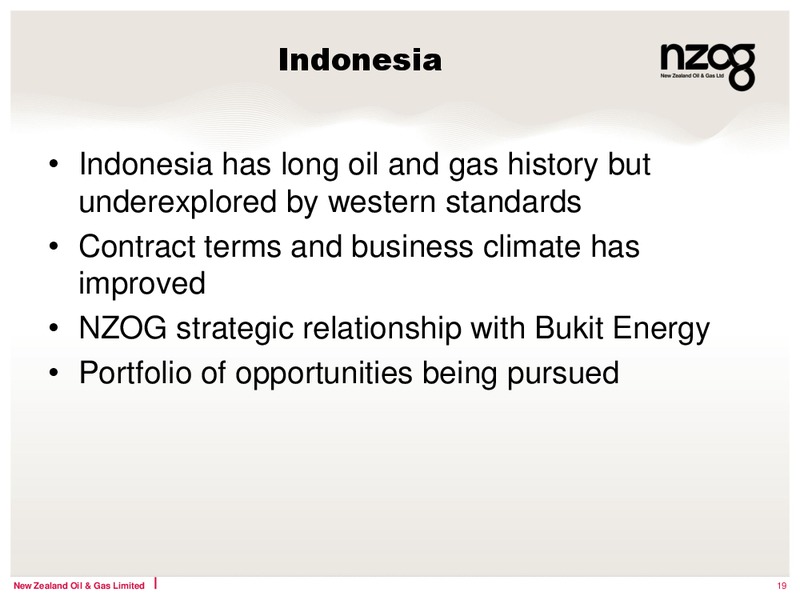 Indonesia

nzog
New Zealand Oil & Gas Ltd

• Indonesia has long oil and gas history but underexplored by western standards
• Contract terms and business climate has improved
• NZOG strategic relationship with Bukit Energy
• Portfolio of opportunities being pursued

New Zealand Oil & Gas Limited

19